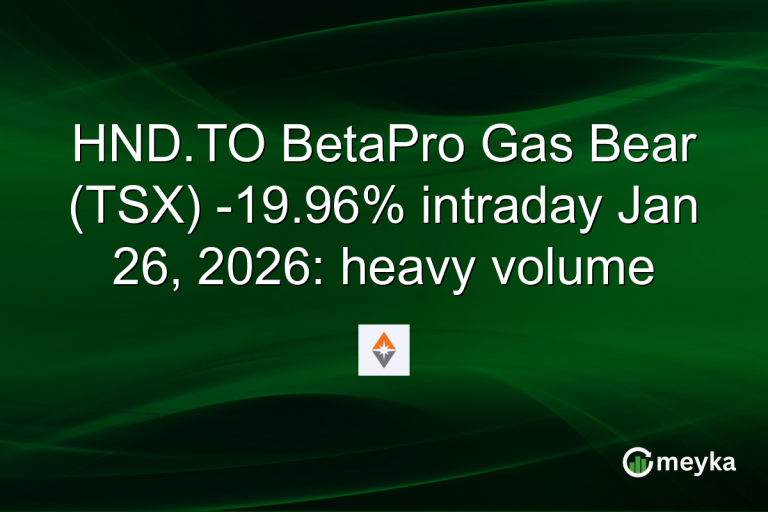 HND.TO BetaPro Gas Bear (TSX) -19.96% intraday Jan 26, 2026: heavy volume

meyka